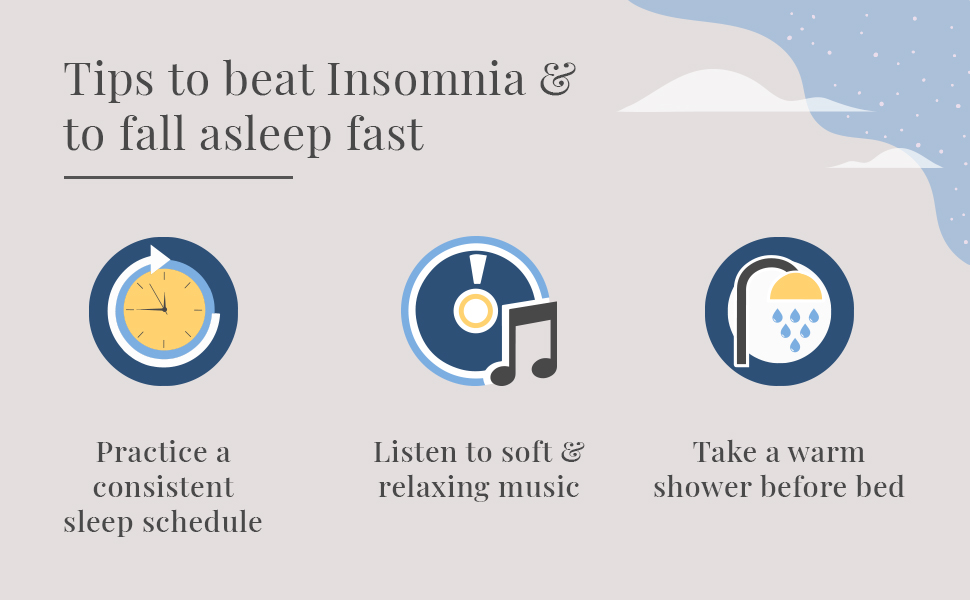 Tips to beat Insomnia & to fall asleep fast

Practice a consistent sleep schedule

Listen to soft & relaxing music

Take a warm shower before bed